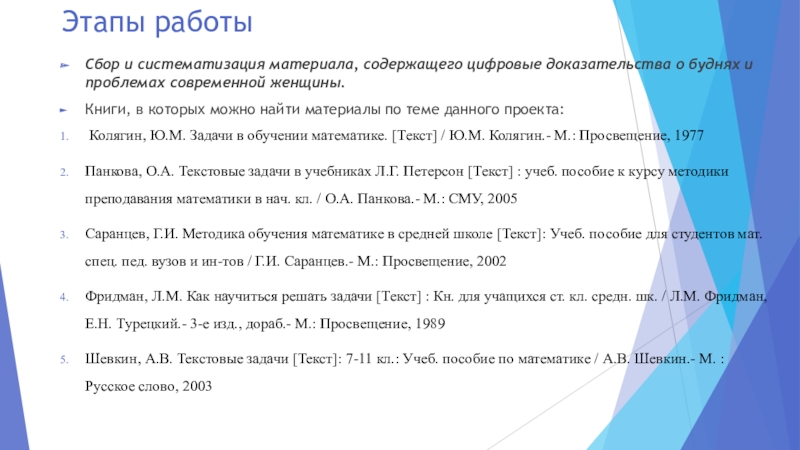 Этапы работы

Сбор и систематизация материала, содержащего цифровые доказательства о буднях и проблемах современной женщины.

Книги, в которых можно найти материалы по теме данного проекта:

1. Колягин, Ю.М. Задачи в обучении математике. [Текст] / Ю.М. Колягин.- М.: Просвещение, 1977

2. Панкова, О.А. Текстовые задачи в учебниках Л.Г. Петерсон [Текст] : учеб. пособие к курсу методики преподавания математики в нач. кл. / О.А. Панкова.- М.: СМУ, 2005

3. Саранцев, Г.И. Методика обучения математике в средней школе [Текст]: Учеб. пособие для студентов мат. спец. пед. вузов и ин-тов / Г.И. Саранцев.- М.: Просвещение, 2002

4. Фридман, Л.М. Как научиться решать задачи [Текст] : Кн. для учащихся ст. кл. средн. шк. / Л.М. Фридман, Е.Н. Турецкий.- 3-е изд., дораб.- М.: Просвещение, 1989

5. Шевкин, А.В. Текстовые задачи [Текст]: 7-11 кл.: Учеб. пособие по математике / А.В. Шевкин.- М. : Русское слово, 2003